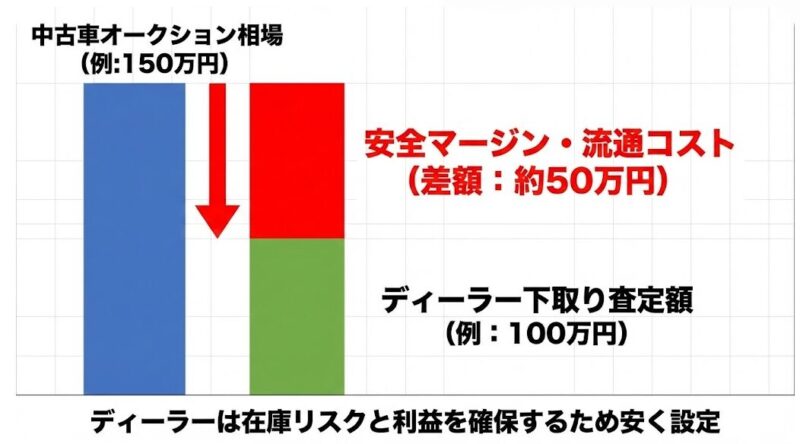 中古車オークション相場
(例:150万円)

安全マージン・流通コスト
(差額:約50万円)

ディーラー下取り査定額
(例:100万円)

ディーラーは在庫リスクと利益を確保するため安く設定